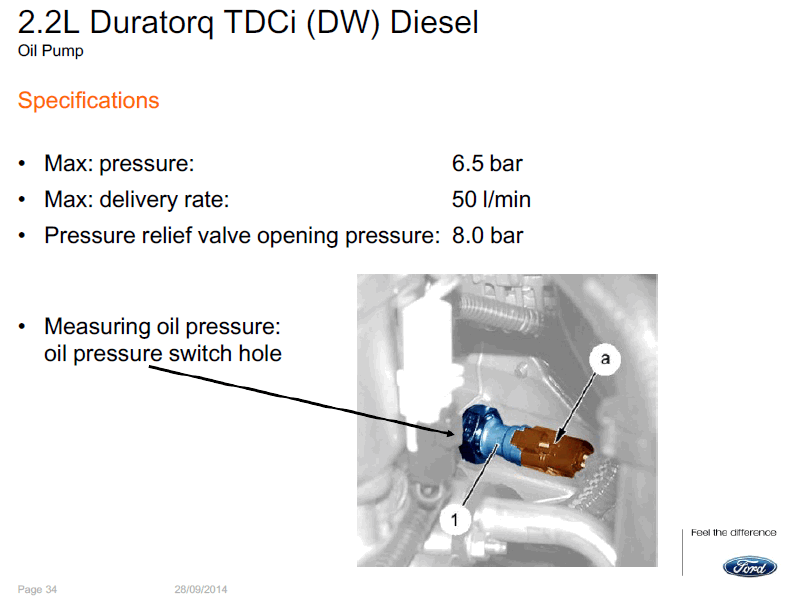 2.2L Duratorq TDCi (DW) Diesel
Oil Pump

Specifications

• Max: pressure: 6.5 bar
• Max: delivery rate: 50 l/min
• Pressure relief valve opening pressure: 8.0 bar

• Measuring oil pressure: oil pressure switch hole

a

1

Feel the difference

Ford

Page 34 28/09/2014